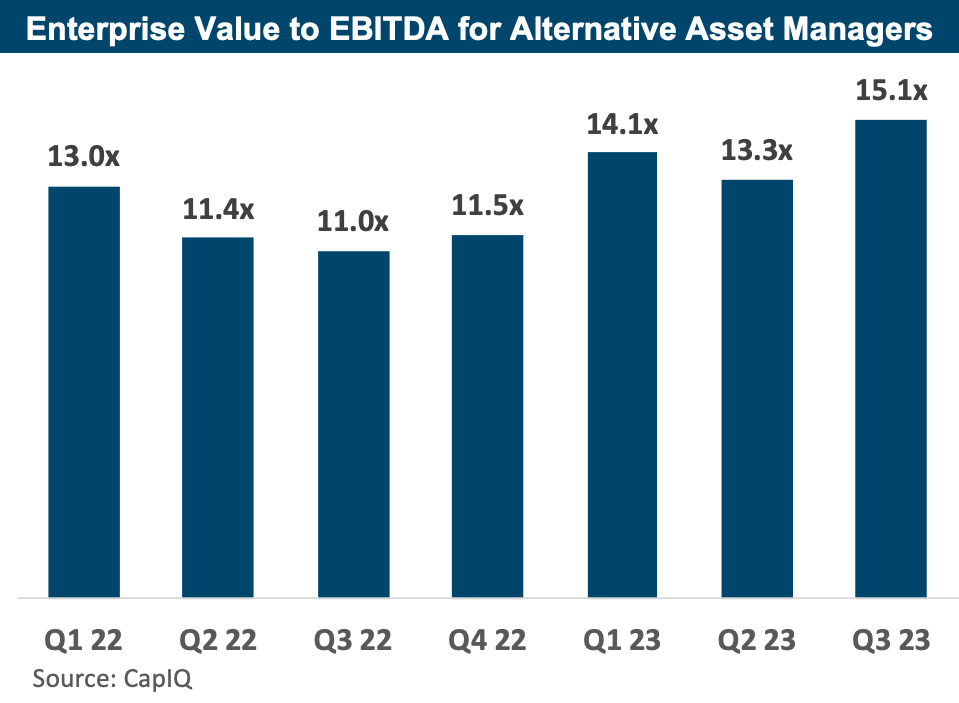 Enterprise Value to EBITDA for Alternative Asset Managers

13.0x
11.4x
11.0x
11.5x
14.1x
13.3x
15.1x

Q1 22
Q2 22
Q3 22
Q4 22
Q1 23
Q2 23
Q3 23

Source: CapIQ